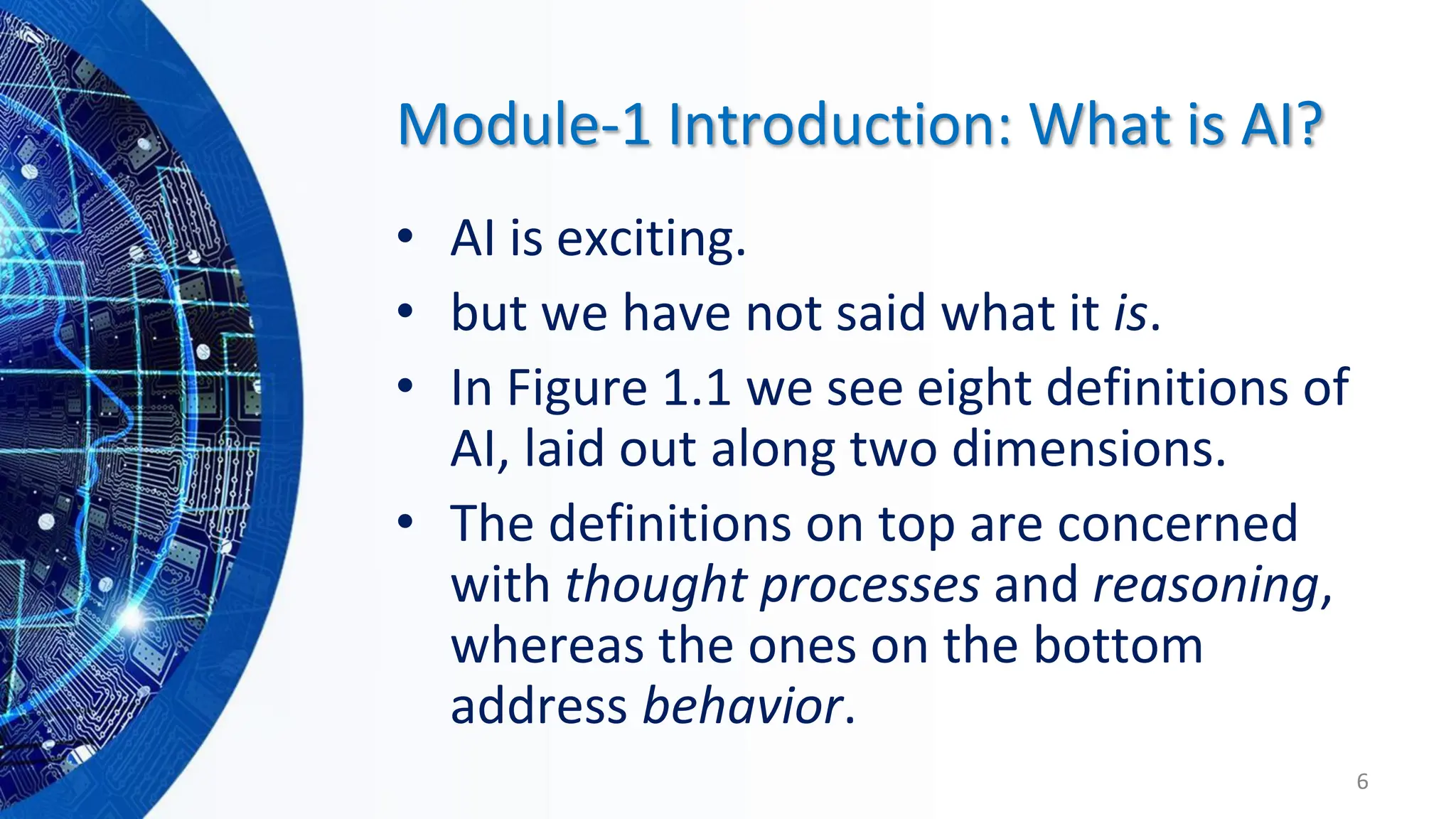 Module-1 Introduction: What is AI?

• AI is exciting.
• but we have not said what it is.
• In Figure 1.1 we see eight definitions of AI, laid out along two dimensions.
• The definitions on top are concerned with thought processes and reasoning, whereas the ones on the bottom address behavior.

6